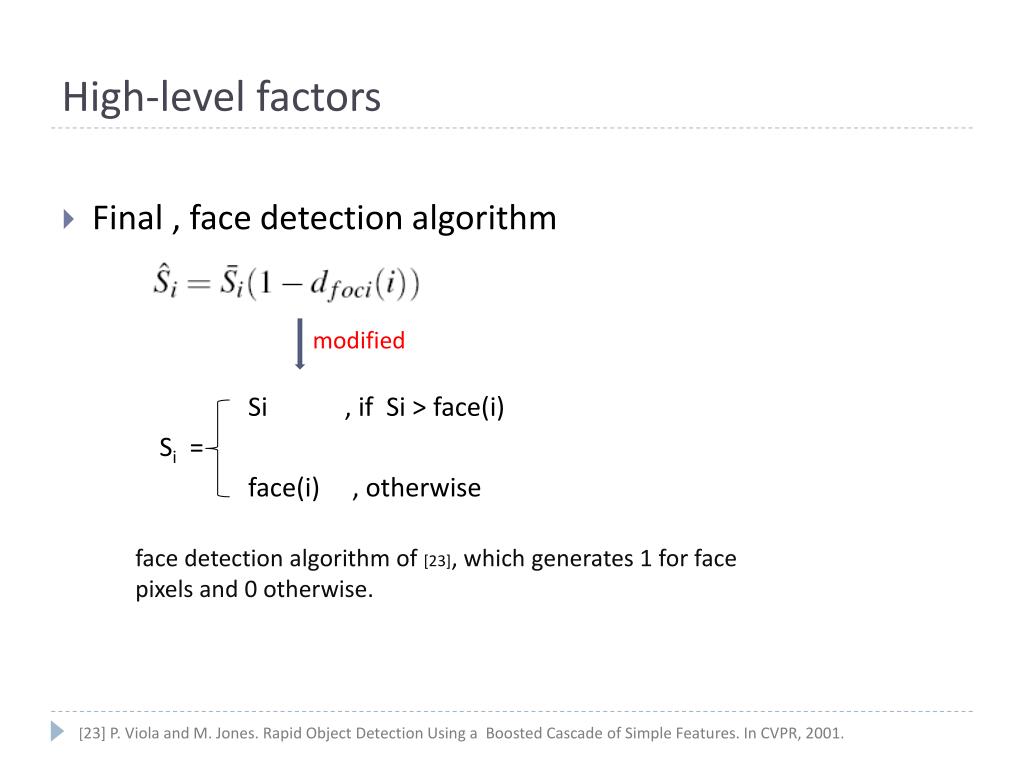 High-level factors

Final , face detection algorithm

$\hat{S}_i = \bar{S}_i(1 - d_{foci}(i))$

modified

$S_i$ = Si , if Si > face(i)
face(i) , otherwise

face detection algorithm of [23], which generates 1 for face pixels and 0 otherwise.

[23] P. Viola and M. Jones. Rapid Object Detection Using a Boosted Cascade of Simple Features. In CVPR, 2001.